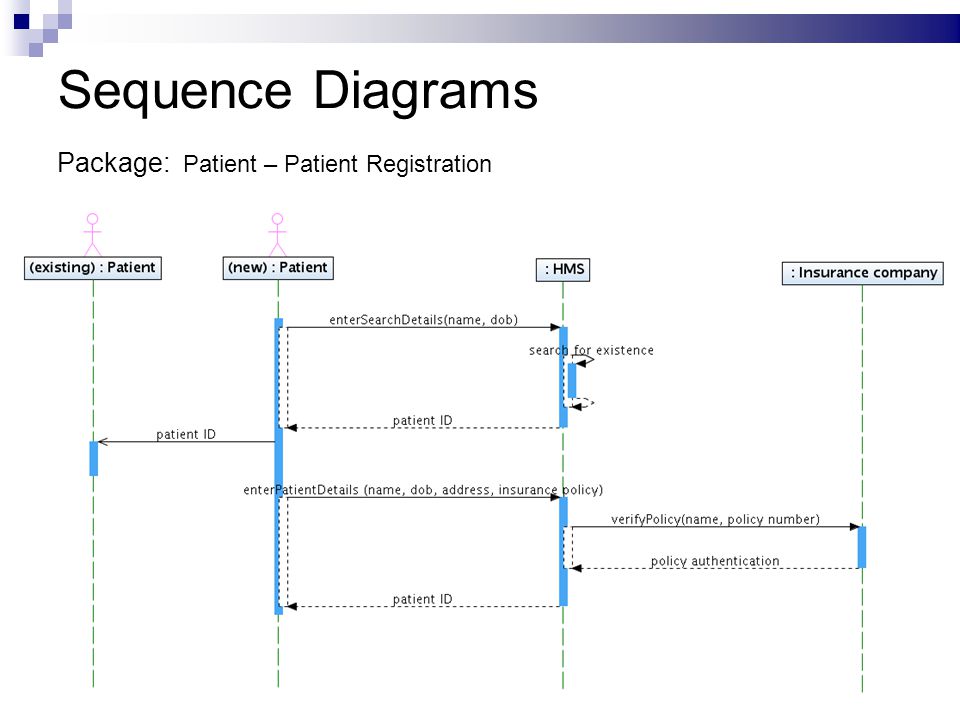 Sequence Diagrams

Package: Patient – Patient Registration

(existing) : Patient

(new) : Patient

: HMS

: Insurance company

enterSearchDetails(name, dob)

search for existence

patient ID

patient ID

enterPatientDetails (name, dob, address, insurance policy)

verifyPolicy(name, policy number)

policy authentication

patient ID